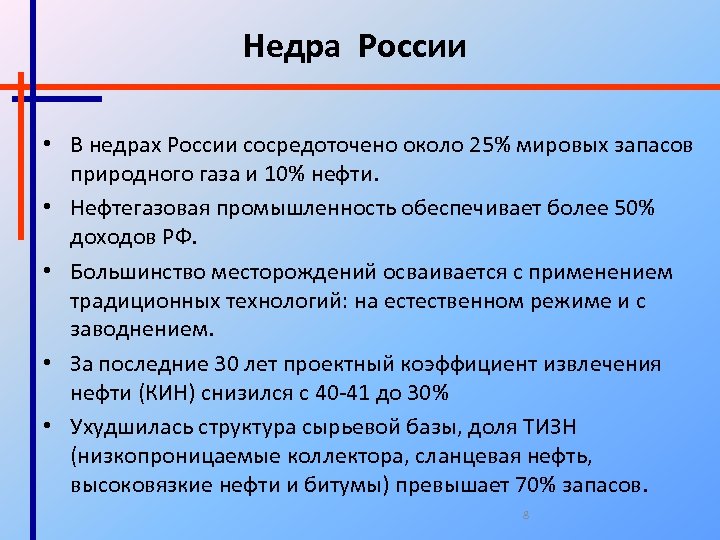 Недра России

• В недрах России сосредоточено около 25% мировых запасов природного газа и 10% нефти.
• Нефтегазовая промышленность обеспечивает более 50% доходов РФ.
• Большинство месторождений осваивается с применением традиционных технологий: на естественном режиме и с заводнением.
• За последние 30 лет проектный коэффициент извлечения нефти (КИН) снизился с 40-41 до 30%
• Ухудшилась структура сырьевой базы, доля ТИЗН (низкопроницаемые коллектора, сланцевая нефть, высоковязкие нефти и битумы) превышает 70% запасов.

8